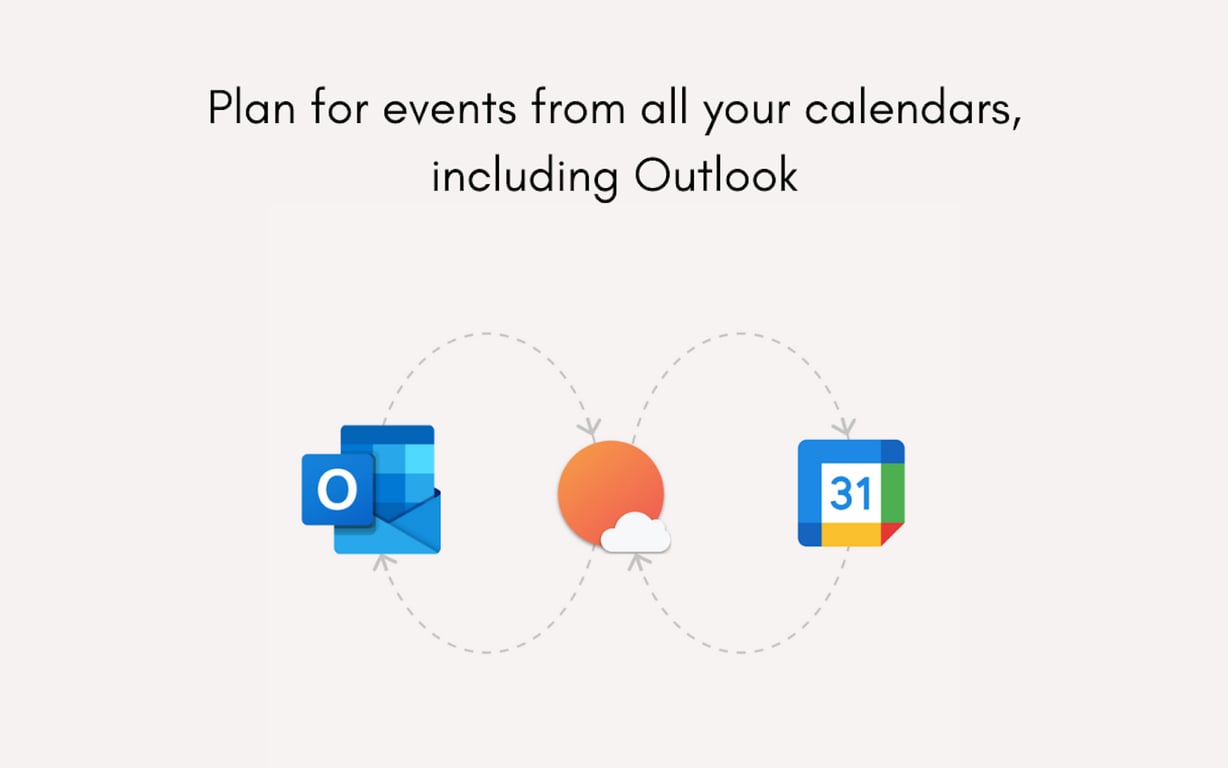 Plan for events from all your calendars, including Outlook

O

31